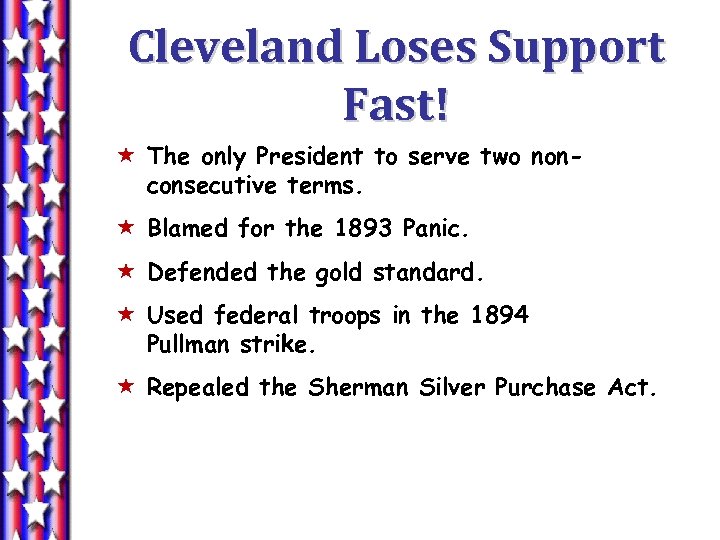 Cleveland Loses Support Fast!

★ The only President to serve two non-consecutive terms.

★ Blamed for the 1893 Panic.

★ Defended the gold standard.

★ Used federal troops in the 1894 Pullman strike.

★ Repealed the Sherman Silver Purchase Act.